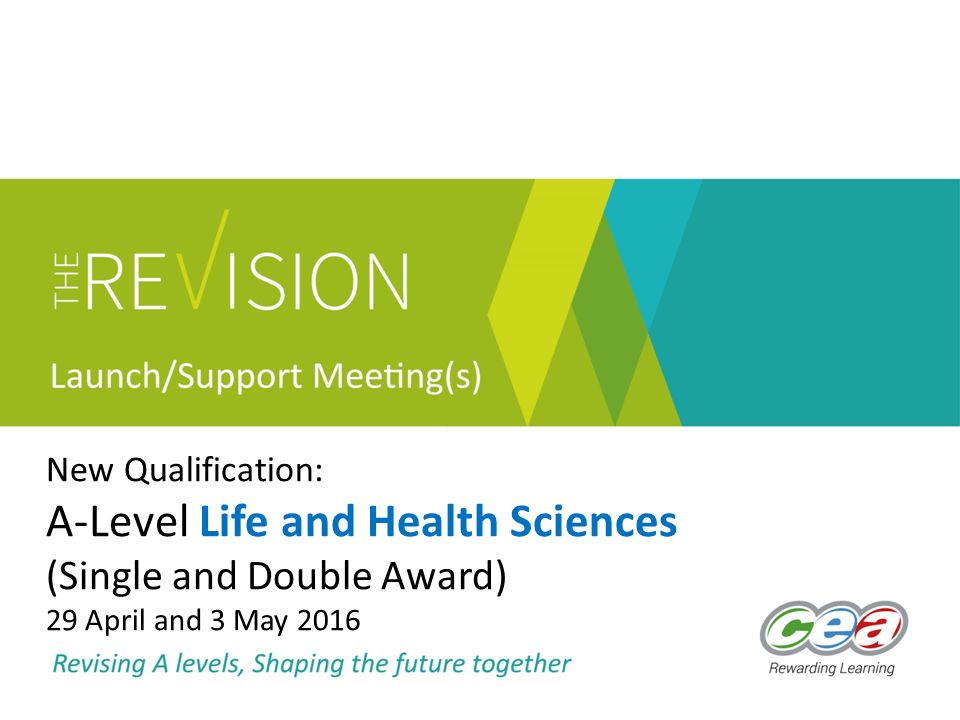 THE REVISION

Launch/Support Meeting(s)

New Qualification:
A-Level Life and Health Sciences
(Single and Double Award)
29 April and 3 May 2016

Revising A levels, Shaping the future together

cea
Rewarding Learning